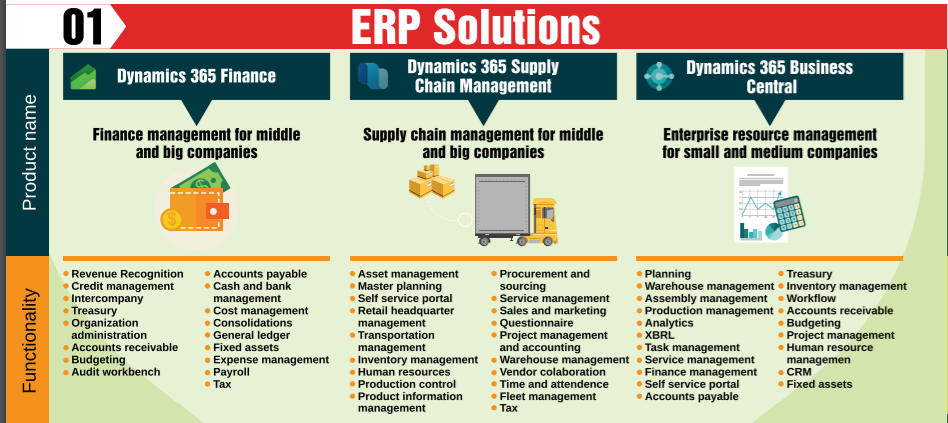 01 ERP Solutions

Product name

Dynamics 365 Finance

Finance management for middle and big companies

Dynamics 365 Supply Chain Management

Supply chain management for middle and big companies

Dynamics 365 Business Central

Enterprise resource management for small and medium companies

Functionality

- Revenue Recognition
- Credit management
- Intercompany
- Treasury
- Organization administration
- Accounts receivable
- Budgeting
- Audit workbench

- Accounts payable
- Cash and bank management
- Cost management
- Consolidations
- General ledger
- Fixed assets
- Expense management
- Payroll
- Tax

- Asset management
- Master planning
- Self service portal
- Retail headquarter management
- Transportation management
- Inventory management
- Human resources
- Production control
- Product information management

- Procurement and sourcing
- Service management
- Sales and marketing
- Questionnaire
- Project management and accounting
- Warehouse management
- Vendor colaboration
- Time and attendence
- Fleet management
- Tax

- Planning
- Warehouse management
- Assembly management
- Production management
- Analytics
- XBRL
- Task management
- Service management
- Finance management
- Self service portal
- Accounts payable

- Treasury
- Inventory management
- Workflow
- Accounts receivable
- Budgeting
- Project management
- Human resource managemen
- CRM
- Fixed assets